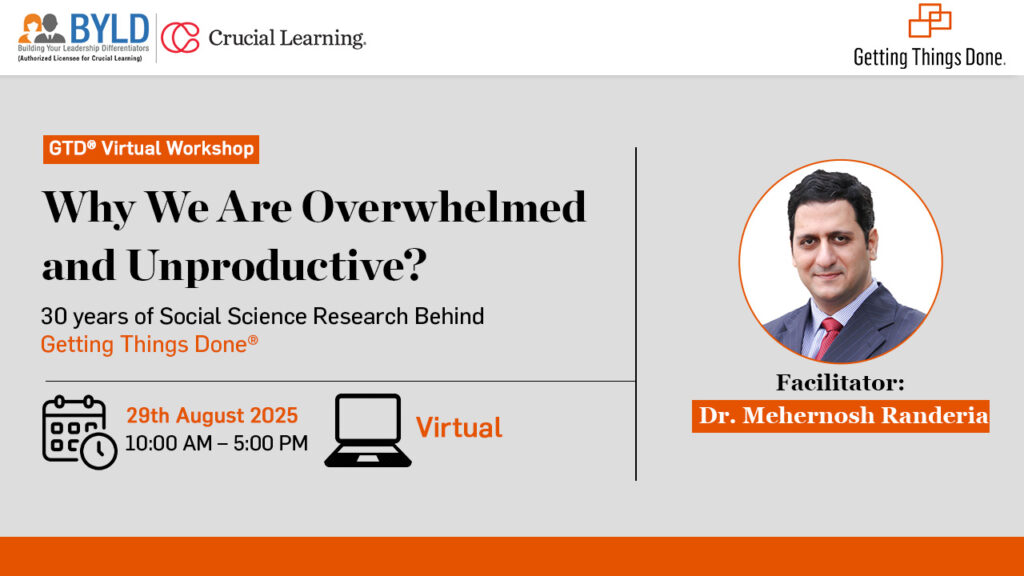 BYLD
Building Your Leadership Differentiators
(Authorized Licensee for Crucial Learning)

Crucial Learning.

Getting Things Done.

GTD® Virtual Workshop

Why We Are Overwhelmed and Unproductive?

30 years of Social Science Research Behind Getting Things Done®

29th August 2025
10:00 AM – 5:00 PM

Virtual

Facilitator:
Dr. Mehernosh Randeria